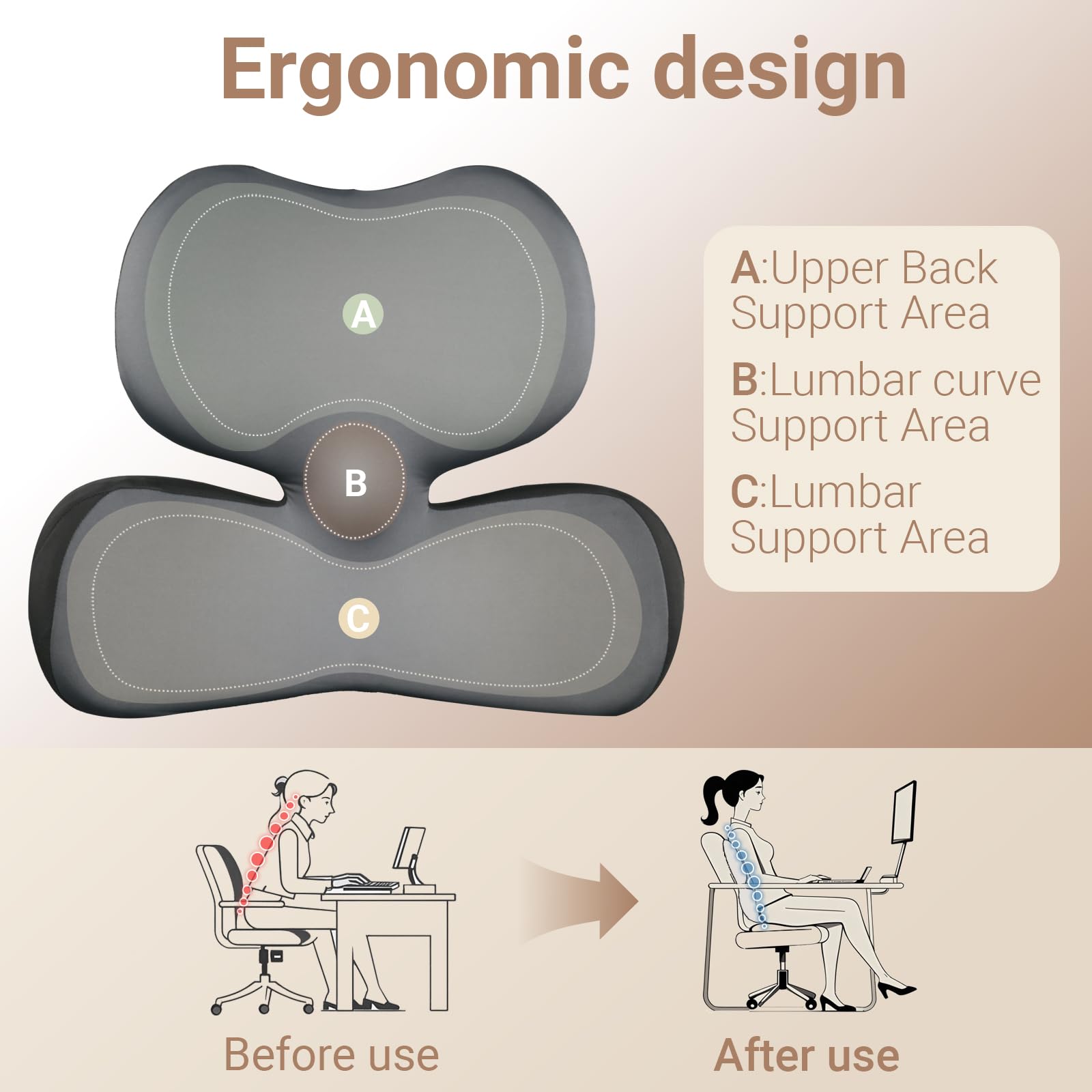 Ergonomic design

A

B

C

A:Upper Back Support Area

B:Lumbar curve Support Area

C:Lumbar Support Area

Before use

After use